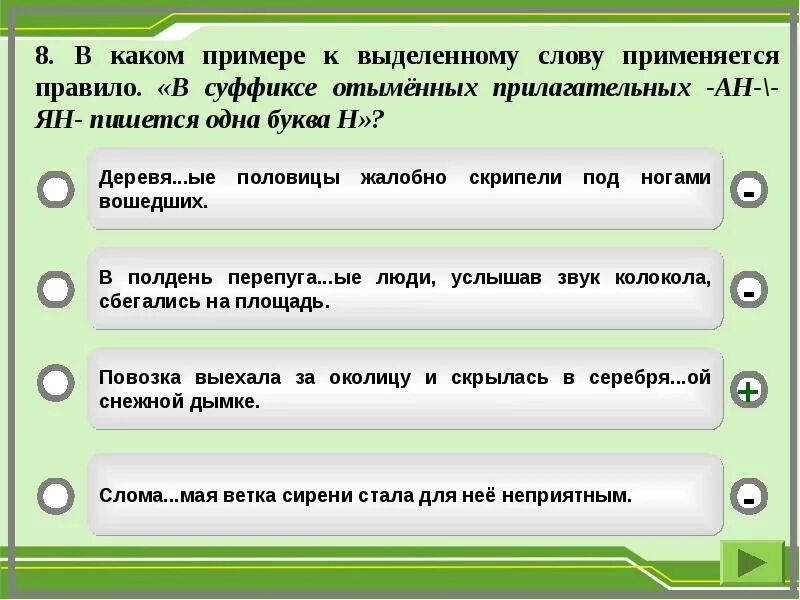 8. В каком примере к выделенному слову применяется правило. «В суффиксе отымённых прилагательных -АН-\-ЯН- пишется одна буква Н»?

Деревя...ые половицы жалобно скрипели под ногами вошедших.

-

В полдень перепуга...ые люди, услышав звук колокола, сбегались на площадь.

-

Повозка выехала за околицу и скрылась в серебря...ой снежной дымке.

+

Слома...мая ветка сирени стала для неё неприятным.

-